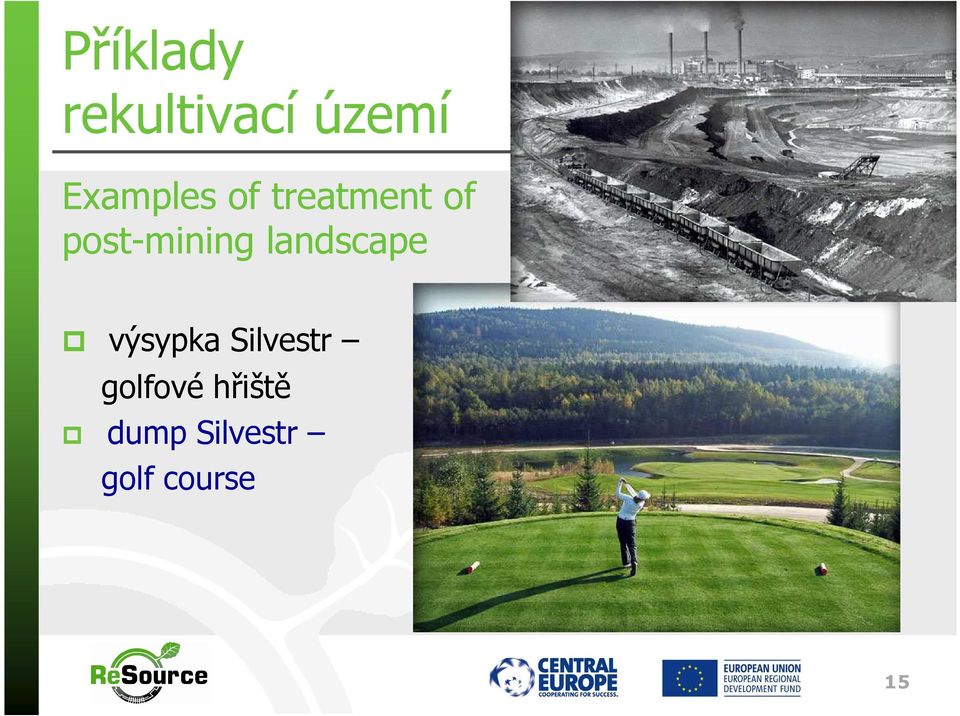 Příklady rekultivací území

Examples of treatment of post-mining landscape

výsypka Silvestr – golfové hřiště

dump Silvestr – golf course

ReSource

CENTRAL EUROPE
COOPERATING FOR SUCCESS.

EUROPEAN UNION
EUROPEAN REGIONAL DEVELOPMENT FUND

15